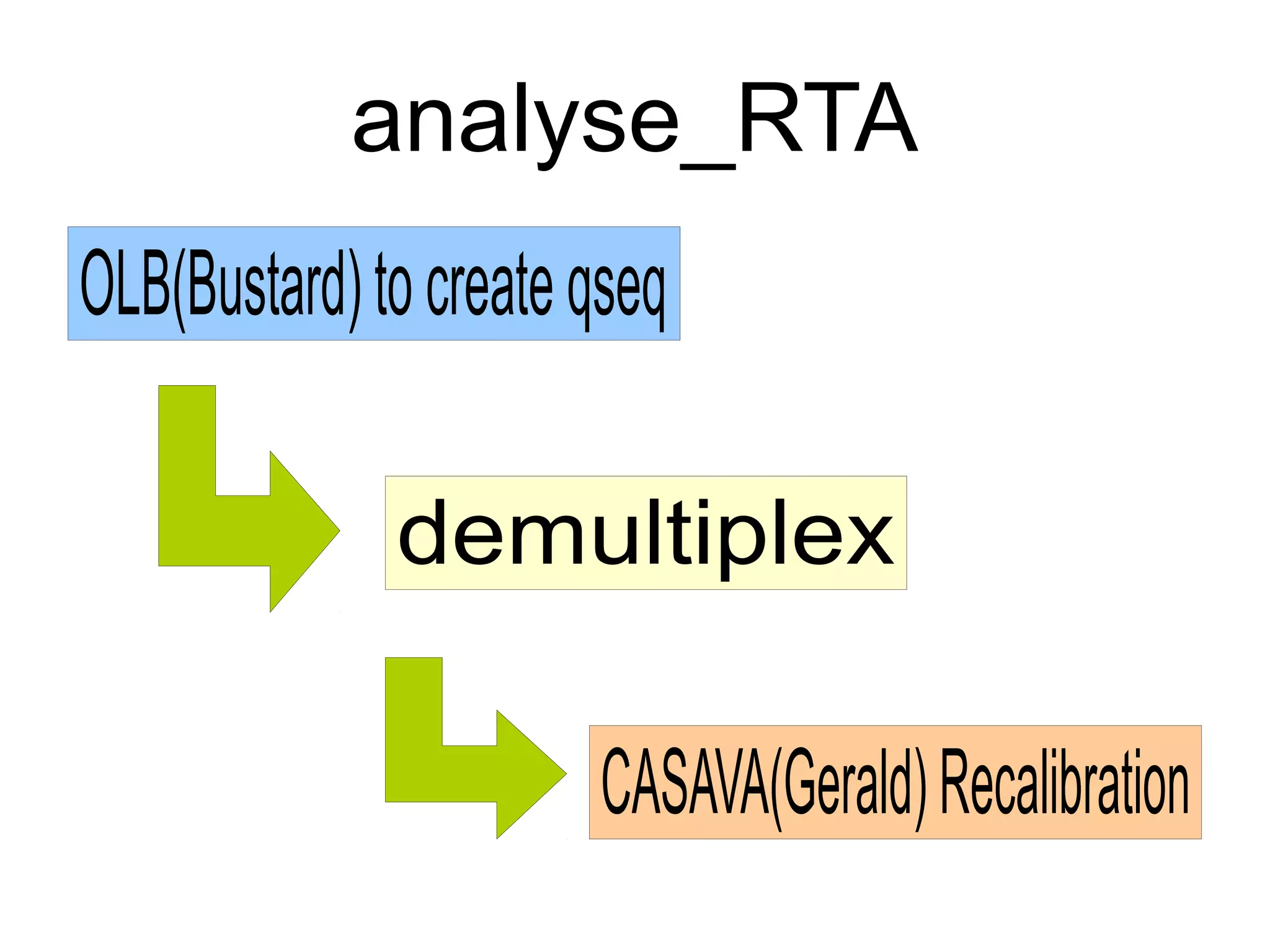 analyse_RTA

OLB(Bustard) to create qseq

demultiplex

CASAVA(Gerald) Recalibration